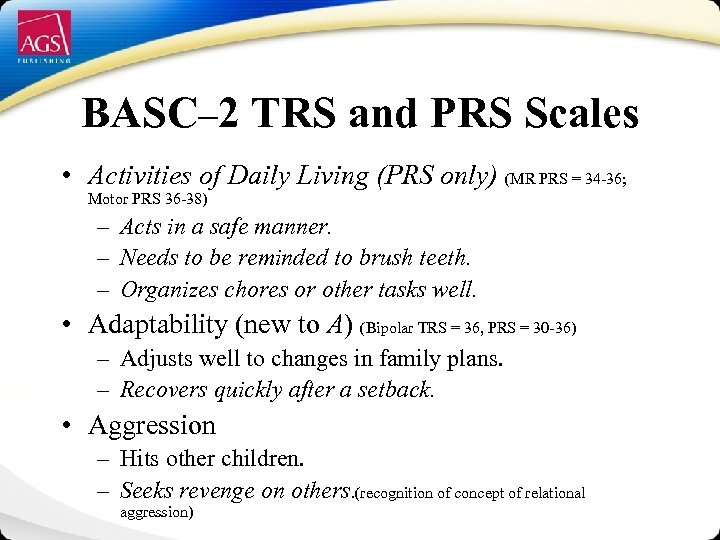 AGS
PUBLISHING

BASC–2 TRS and PRS Scales

• Activities of Daily Living (PRS only) (MR PRS = 34-36; Motor PRS 36-38)
– Acts in a safe manner.
– Needs to be reminded to brush teeth.
– Organizes chores or other tasks well.
• Adaptability (new to A) (Bipolar TRS = 36, PRS = 30-36)
– Adjusts well to changes in family plans.
– Recovers quickly after a setback.
• Aggression
– Hits other children.
– Seeks revenge on others.(recognition of concept of relational aggression)